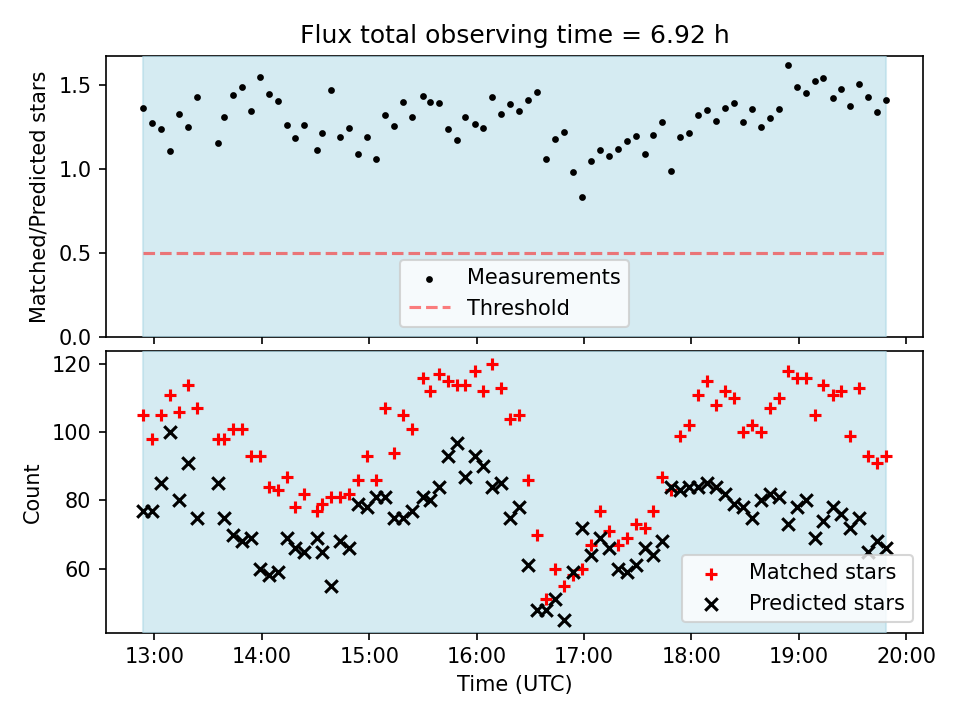 Flux total observing time = 6.92 h

Matched/Predicted stars

1.5
1.0
0.5
0.0

Measurements
Threshold

Count

120
100
80
60

Matched stars
Predicted stars

13:00
14:00
15:00
16:00
17:00
18:00
19:00
20:00

Time (UTC)